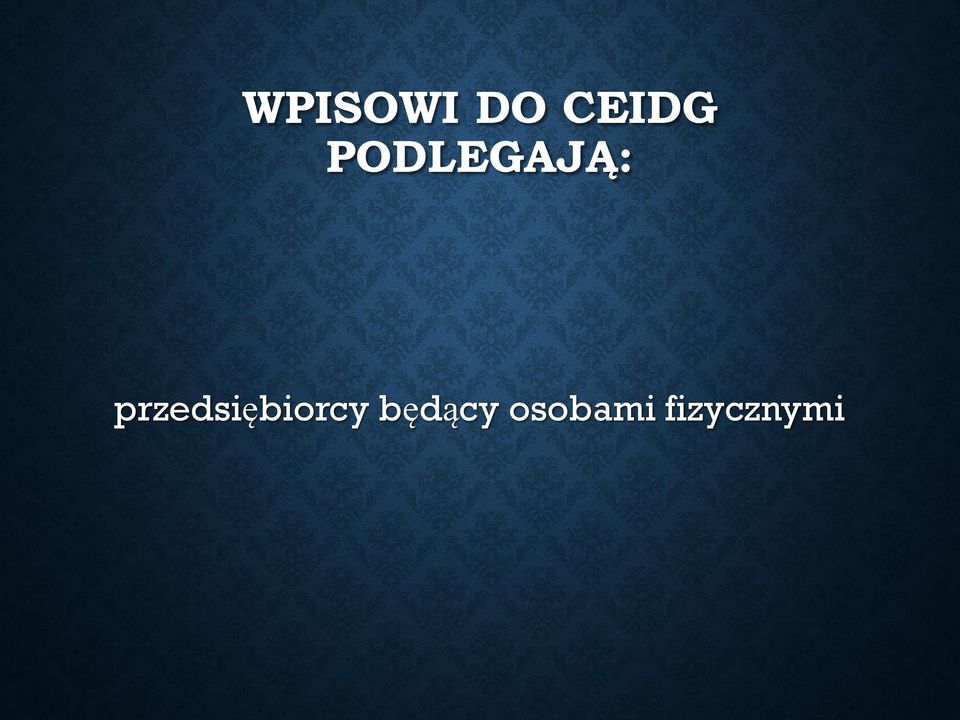 WPISOWI DO CEIDG PODLEGAJĄ:

przedsiębiorcy będący osobami fizycznymi